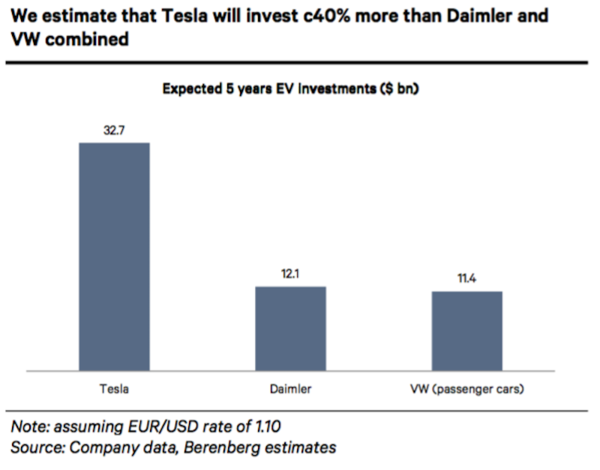 We estimate that Tesla will invest c40% more than Daimler and VW combined

Expected 5 years EV investments ($ bn)

32.7

12.1

11.4

Tesla

Daimler

VW (passenger cars)

Note: assuming EUR/USD rate of 1.10
Source: Company data, Berenberg estimates